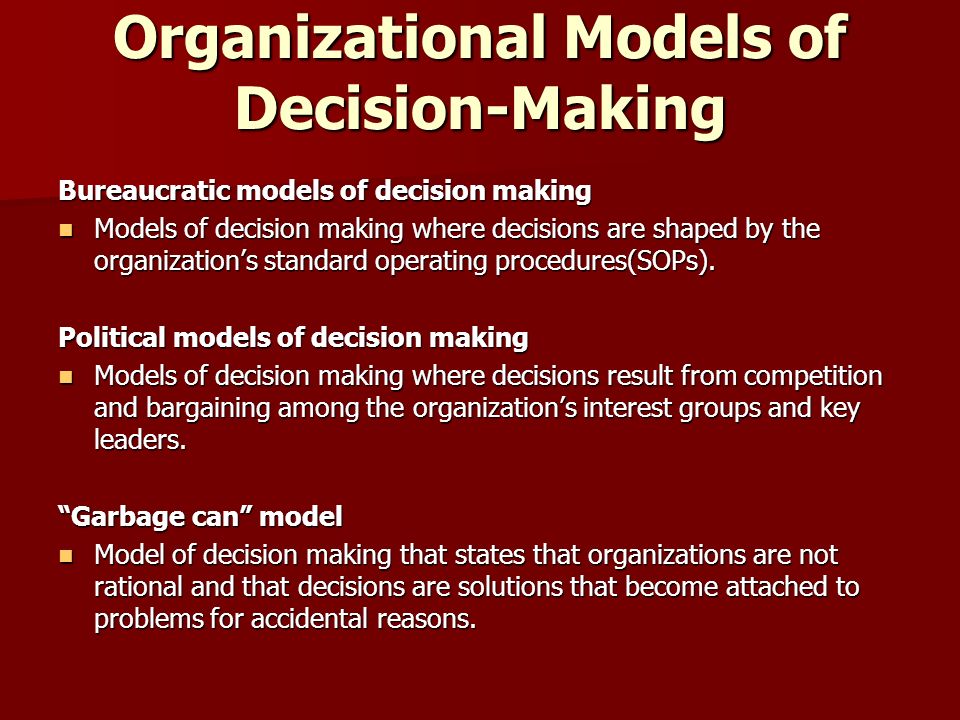 Organizational Models of Decision-Making

Bureaucratic models of decision making

Models of decision making where decisions are shaped by the organization’s standard operating procedures(SOPs).

Political models of decision making

Models of decision making where decisions result from competition and bargaining among the organization’s interest groups and key leaders.

“Garbage can” model

Model of decision making that states that organizations are not rational and that decisions are solutions that become attached to problems for accidental reasons.